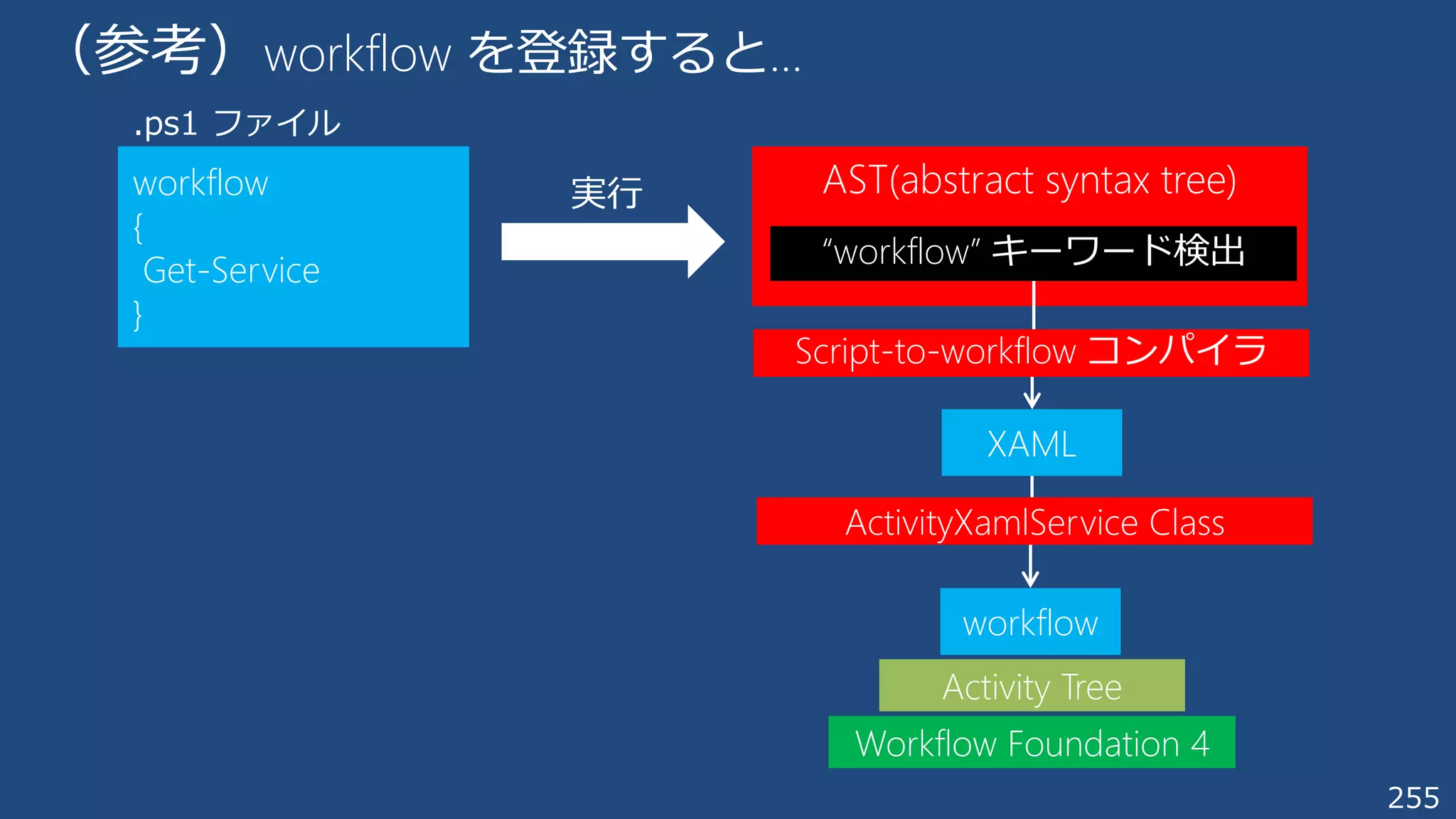 （参考） workflow を登録すると…

.ps1 ファイル

workflow
{
 Get-Service
}

実行

AST(abstract syntax tree)

“workflow” キーワード検出

Script-to-workflow コンパイラ

XAML

ActivityXamlService Class

workflow

Activity Tree

Workflow Foundation 4

255